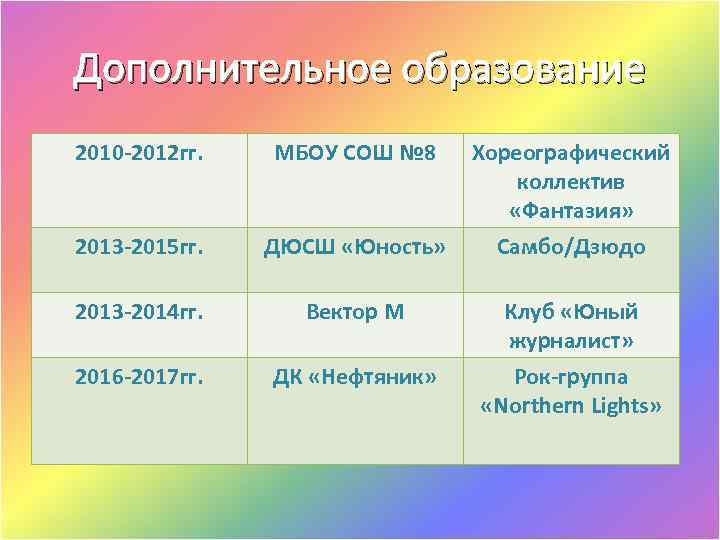 Дополнительное образование

| 2010-2012гг. | МБОУ СОШ №8 | Хореографический коллектив «Фантазия» |
|---|---|---|
| 2013-2015гг. | ДЮСШ «Юность» | Самбо/Дзюдо |
| 2013-2014гг. | Вектор М | Клуб «Юный журналист» |
| 2016-2017гг. | ДК «Нефтяник» | Рок-группа «Northern Lights» |